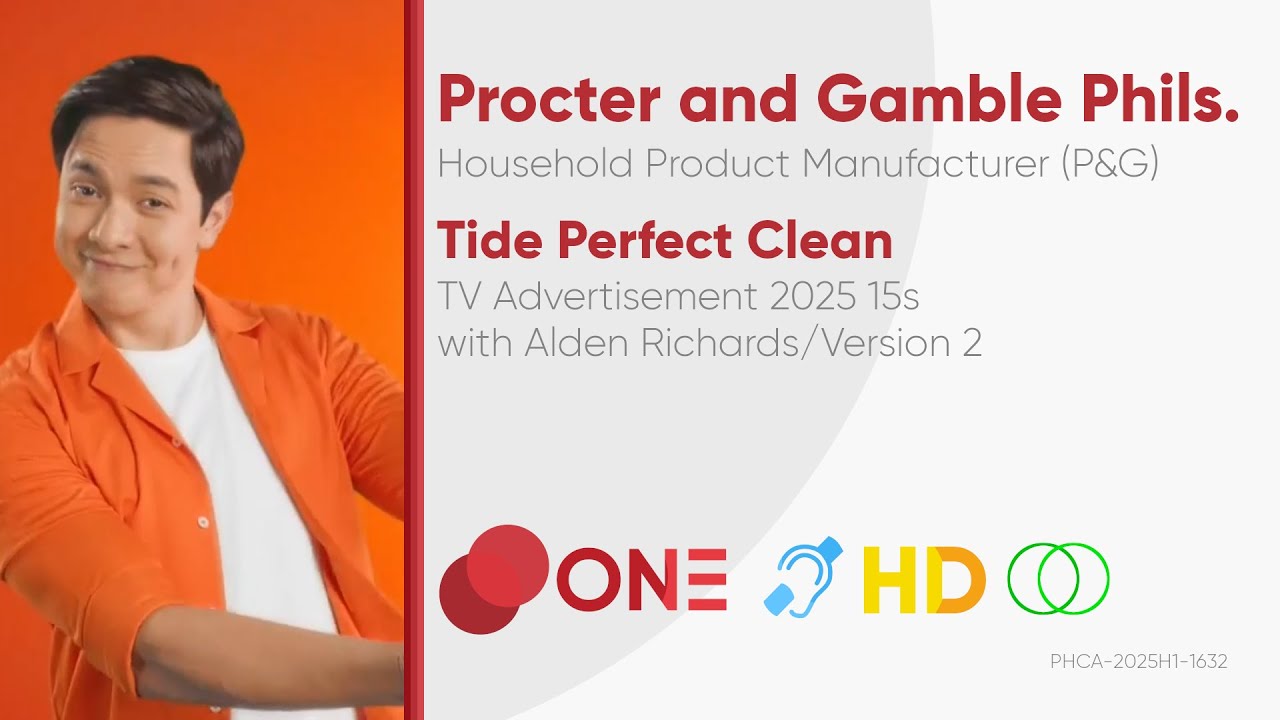 Procter and Gamble Phils.
Household Product Manufacturer (P&G)

Tide Perfect Clean
TV Advertisement 2025 15s with Alden Richards/Version 2

ONE HD

PHCA-2025H1-1632